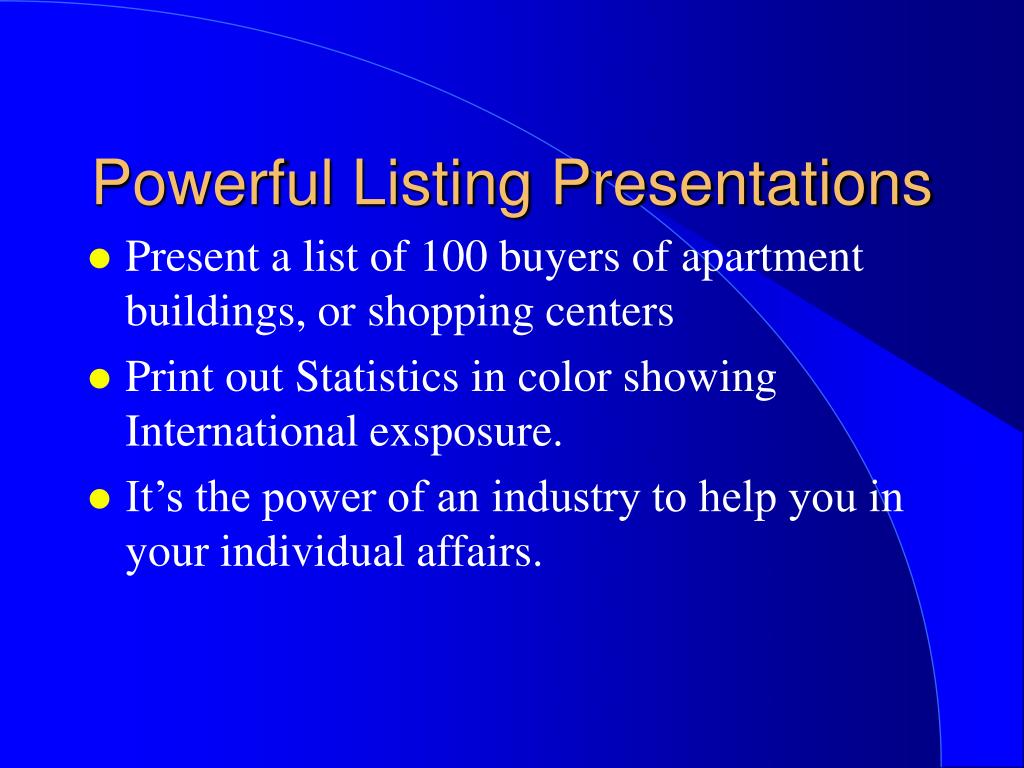 Powerful Listing Presentations

- Present a list of 100 buyers of apartment buildings, or shopping centers
- Print out Statistics in color showing International exsposure.
- It’s the power of an industry to help you in your individual affairs.